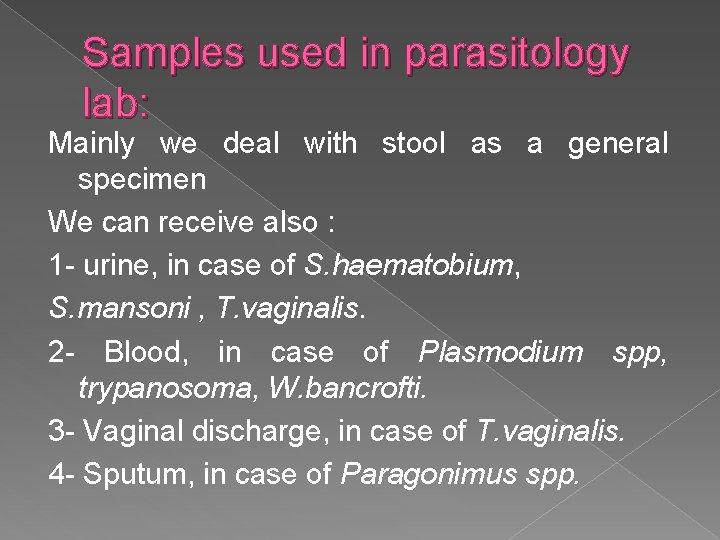 Samples used in parasitology lab:

Mainly we deal with stool as a general specimen

We can receive also :

1- urine, in case of S.haematobium,

S.mansoni , T.vaginalis.

2- Blood, in case of Plasmodium spp, trypanosoma, W.bancrofti.

3- Vaginal discharge, in case of T.vaginalis.

4- Sputum, in case of Paragonimus spp.